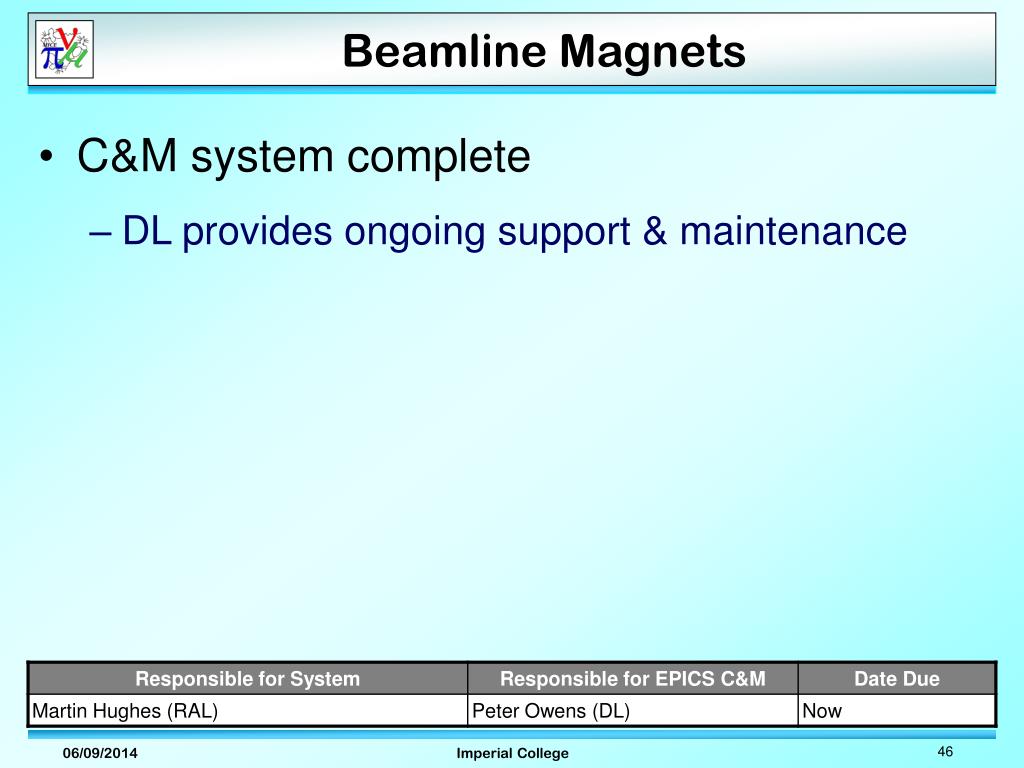 Beamline Magnets

• C&M system complete
– DL provides ongoing support & maintenance

| Responsible for System | Responsible for EPICS C&M | Date Due |
|---|---|---|
| Martin Hughes (RAL) | Peter Owens (DL) | Now |

06/09/2014 Imperial College 46